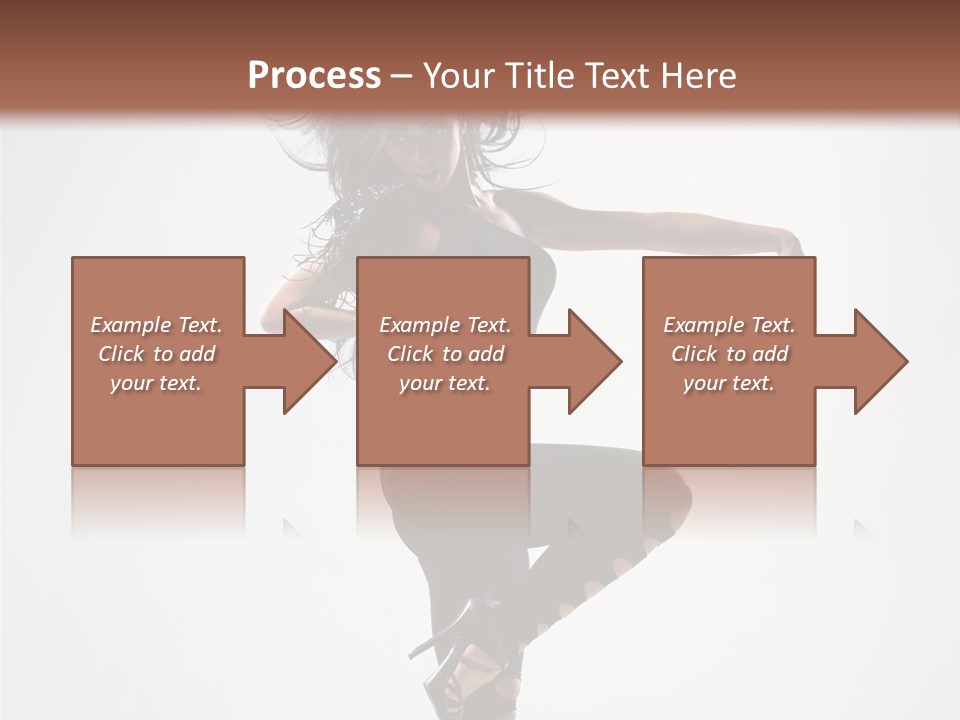 Process – Your Title Text Here

Example Text. Click to add your text.

Example Text. Click to add your text.

Example Text. Click to add your text.